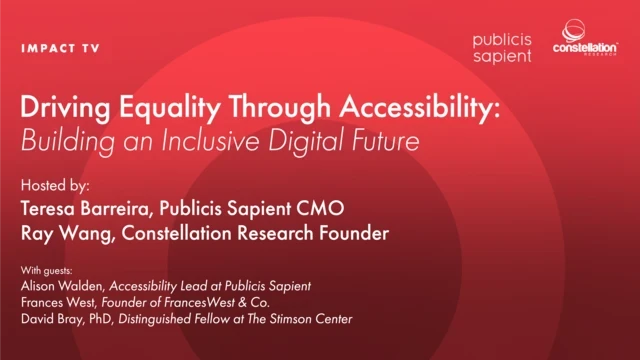 IMPACT TV

publicis sapient

constellation RESEARCH

Driving Equality Through Accessibility: Building an Inclusive Digital Future

Hosted by:
Teresa Barreira, Publicis Sapient CMO
Ray Wang, Constellation Research Founder

With guests:
Alison Walden, Accessibility Lead at Publicis Sapient
Frances West, Founder of FrancesWest & Co.
David Bray, PhD, Distinguished Fellow at The Stimson Center